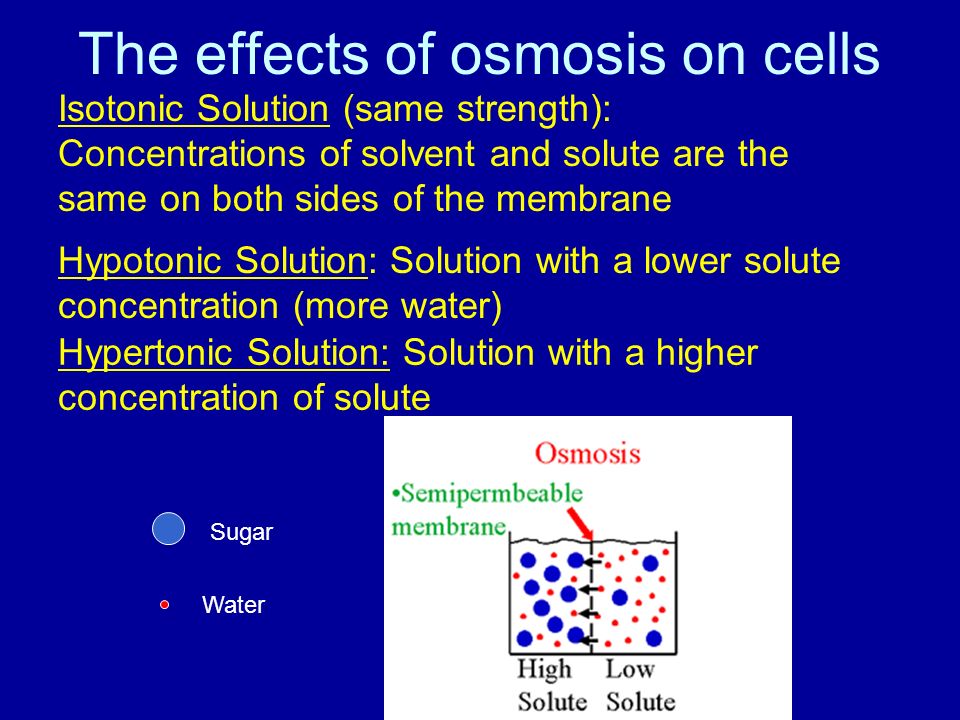 The effects of osmosis on cells

Isotonic Solution (same strength): Concentrations of solvent and solute are the same on both sides of the membrane

Hypotonic Solution: Solution with a lower solute concentration (more water)

Hypertonic Solution: Solution with a higher concentration of solute

Sugar

Water

Osmosis

•Semipermbeable membrane

High Solute

Low Solute